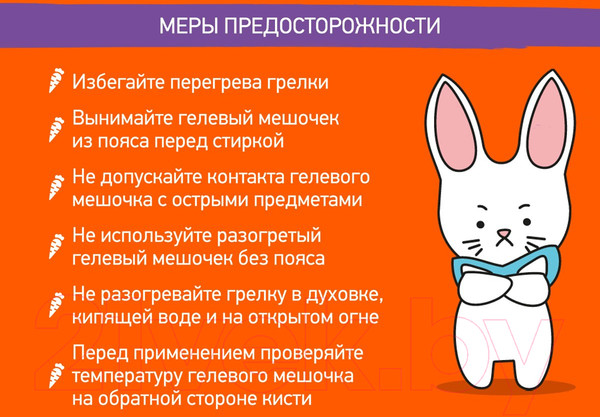 МЕРЫ ПРЕДОСТОРОЖНОСТИ

Избегайте перегрева грелки

Вынимайте гелевый мешочек из пояса перед стиркой

Не допускайте контакта гелевого мешочка с острыми предметами

Не используйте разогретый гелевый мешочек без пояса

Не разогревайте грелку в духовке, кипящей воде и на открытом огне

Перед применением проверяйте температуру гелевого мешочка на обратной стороне кисти

21vek.by